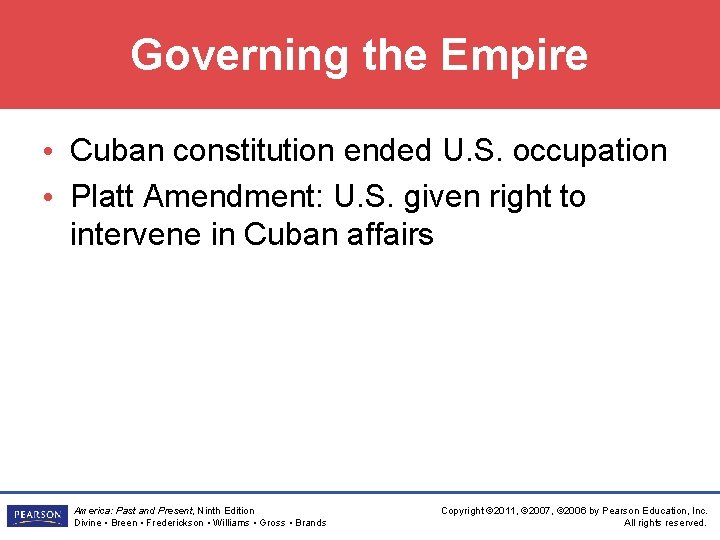 Governing the Empire

• Cuban constitution ended U.S. occupation
• Platt Amendment: U.S. given right to intervene in Cuban affairs

PEARSON

America: Past and Present, Ninth Edition
Divine • Breen • Frederickson • Williams • Gross • Brands

Copyright ©2011, ©2007, ©2006 by Pearson Education, Inc.
All rights reserved.